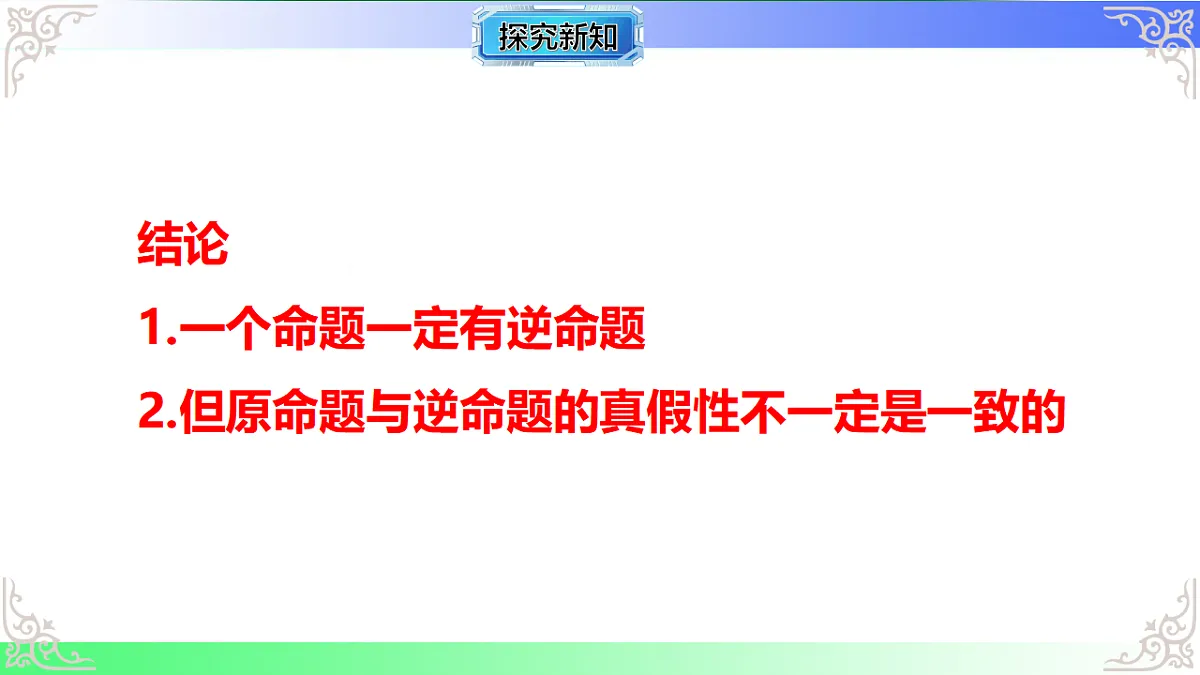 探究新知

结论

1.一个命题一定有逆命题

2.但原命题与逆命题的真假性不一定是一致的